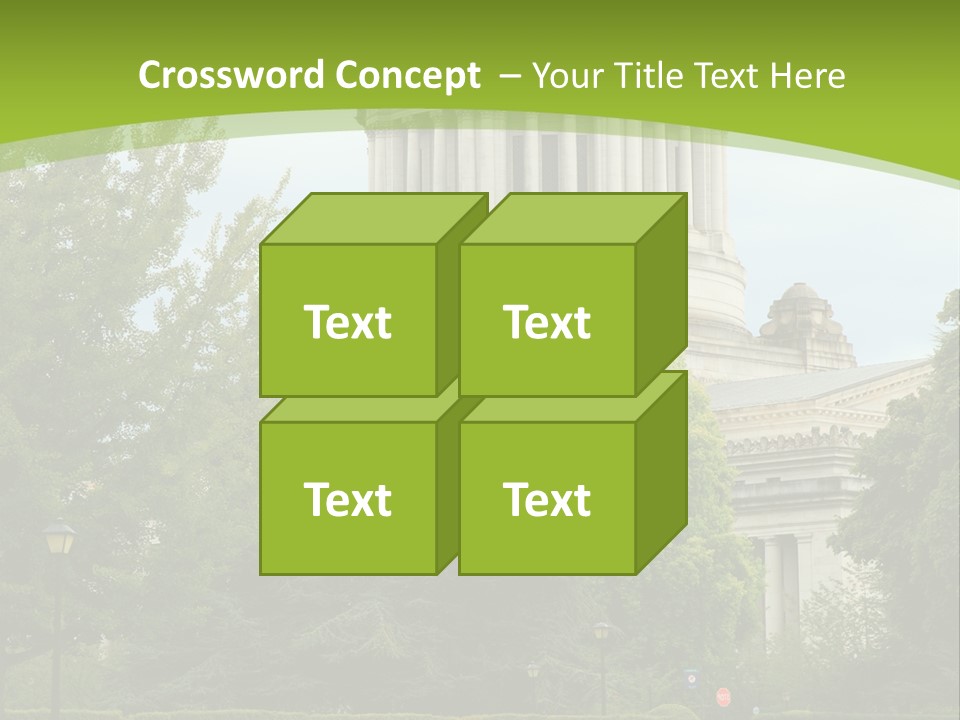 Crossword Concept – Your Title Text Here

Text

Text

Text

Text